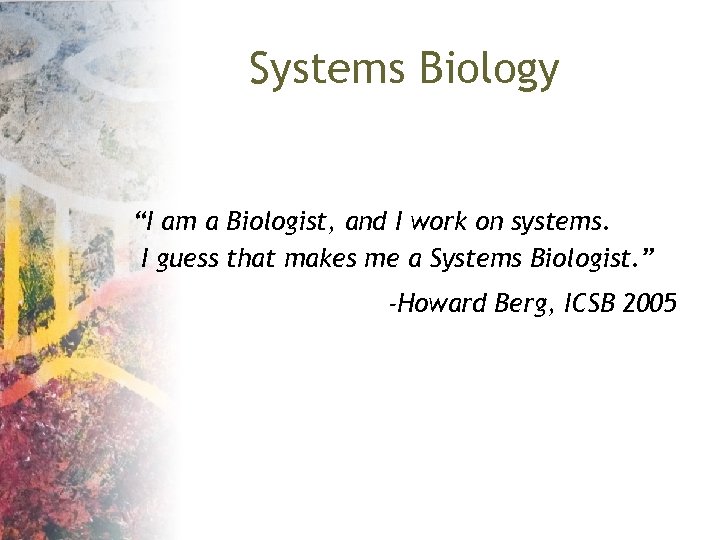 Systems Biology

“I am a Biologist, and I work on systems. I guess that makes me a Systems Biologist.”

-Howard Berg, ICSB 2005